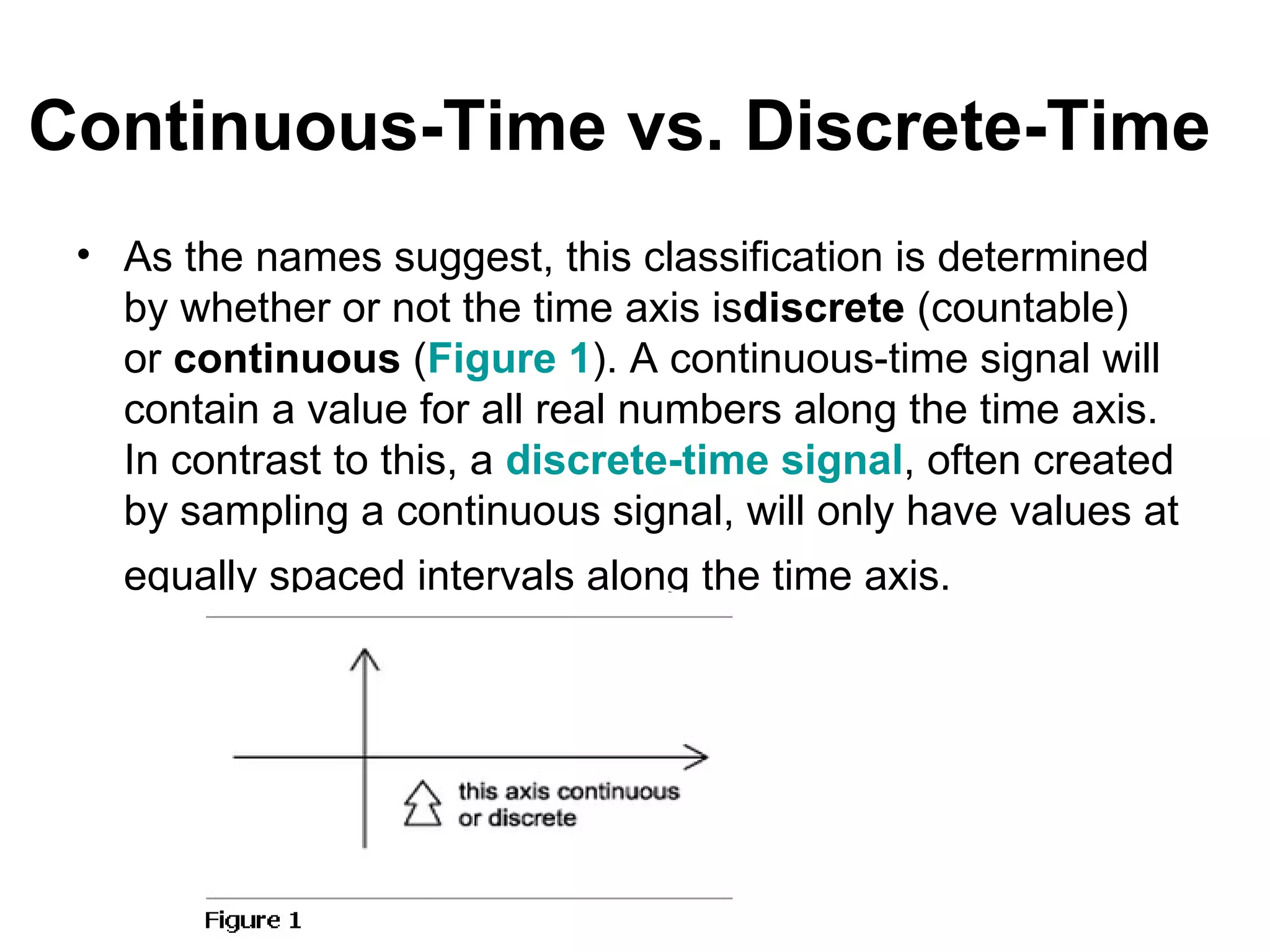 Continuous-Time vs. Discrete-Time

• As the names suggest, this classification is determined by whether or not the time axis isdiscrete (countable) or continuous (Figure 1). A continuous-time signal will contain a value for all real numbers along the time axis. In contrast to this, a discrete-time signal, often created by sampling a continuous signal, will only have values at equally spaced intervals along the time axis.

this axis continuous or discrete

Figure 1